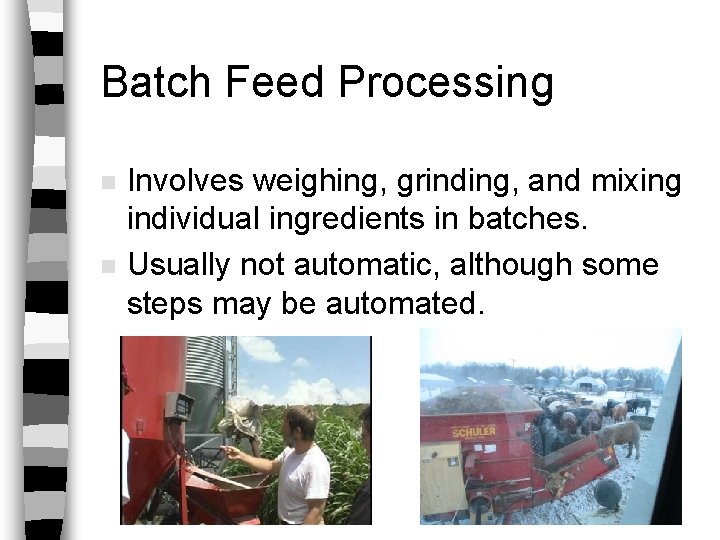 Batch Feed Processing

Involves weighing, grinding, and mixing individual ingredients in batches.

Usually not automatic, although some steps may be automated.

SCHULER